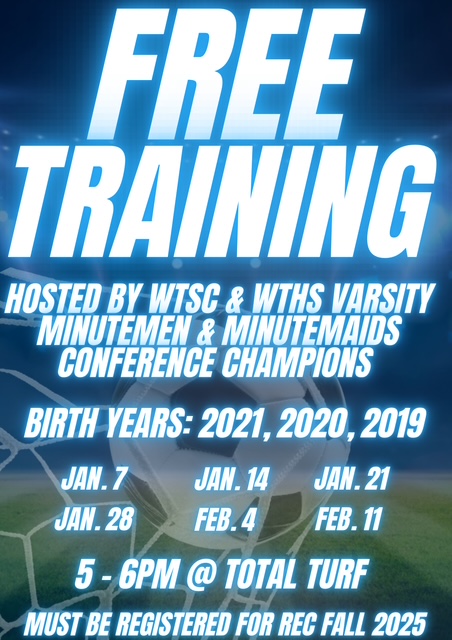 FREE TRAINING

HOSTED BY WTSC & WTHS VARSITY MINUTEMEN & MINUTEMAIDS CONFERENCE CHAMPIONS

BIRTH YEARS: 2021, 2020, 2019

JAN. 7 JAN. 14 JAN. 21
JAN. 28 FEB. 4 FEB. 11

5 - 6PM @ TOTAL TURF

MUST BE REGISTERED FOR REC FALL 2025